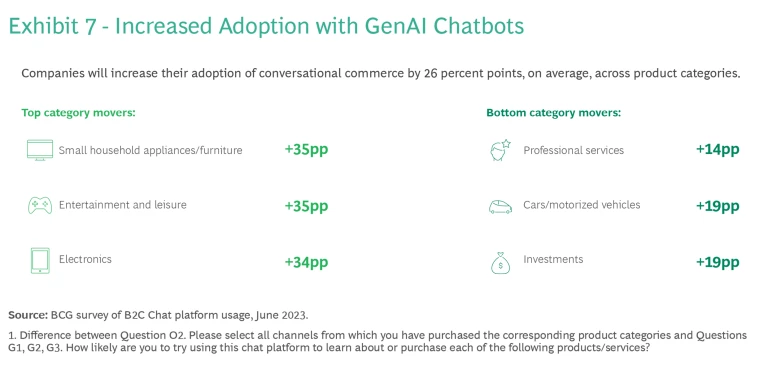 Exhibit 7 - Increased Adoption with GenAI Chatbots

Companies will increase their adoption of conversational commerce by 26 percent points, on average, across product categories.

Top category movers:

Small household appliances/furniture +35pp

Entertainment and leisure +35pp

Electronics +34pp

Bottom category movers:

Professional services +14pp

Cars/motorized vehicles +19pp

Investments +19pp

Source: BCG survey of B2C Chat platform usage, June 2023.

1. Difference between Question O2. Please select all channels from which you have purchased the corresponding product categories and Questions G1, G2, G3. How likely are you to try using this chat platform to learn about or purchase each of the following products/services?